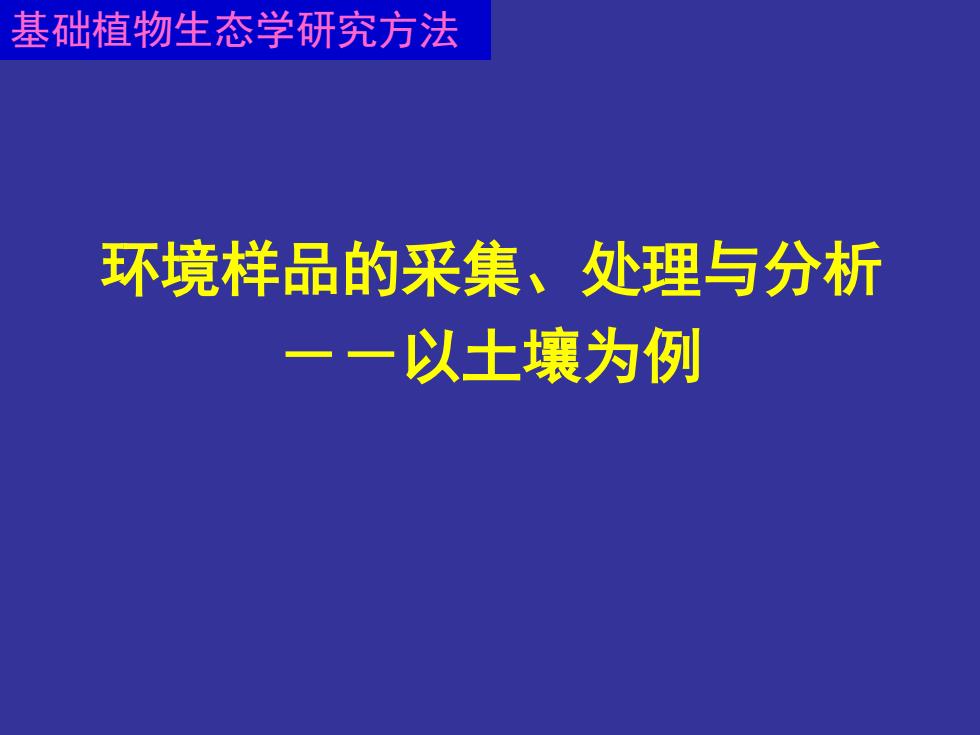 基础植物生态学研究方法

环境样品的采集、处理与分析
－－以土壤为例